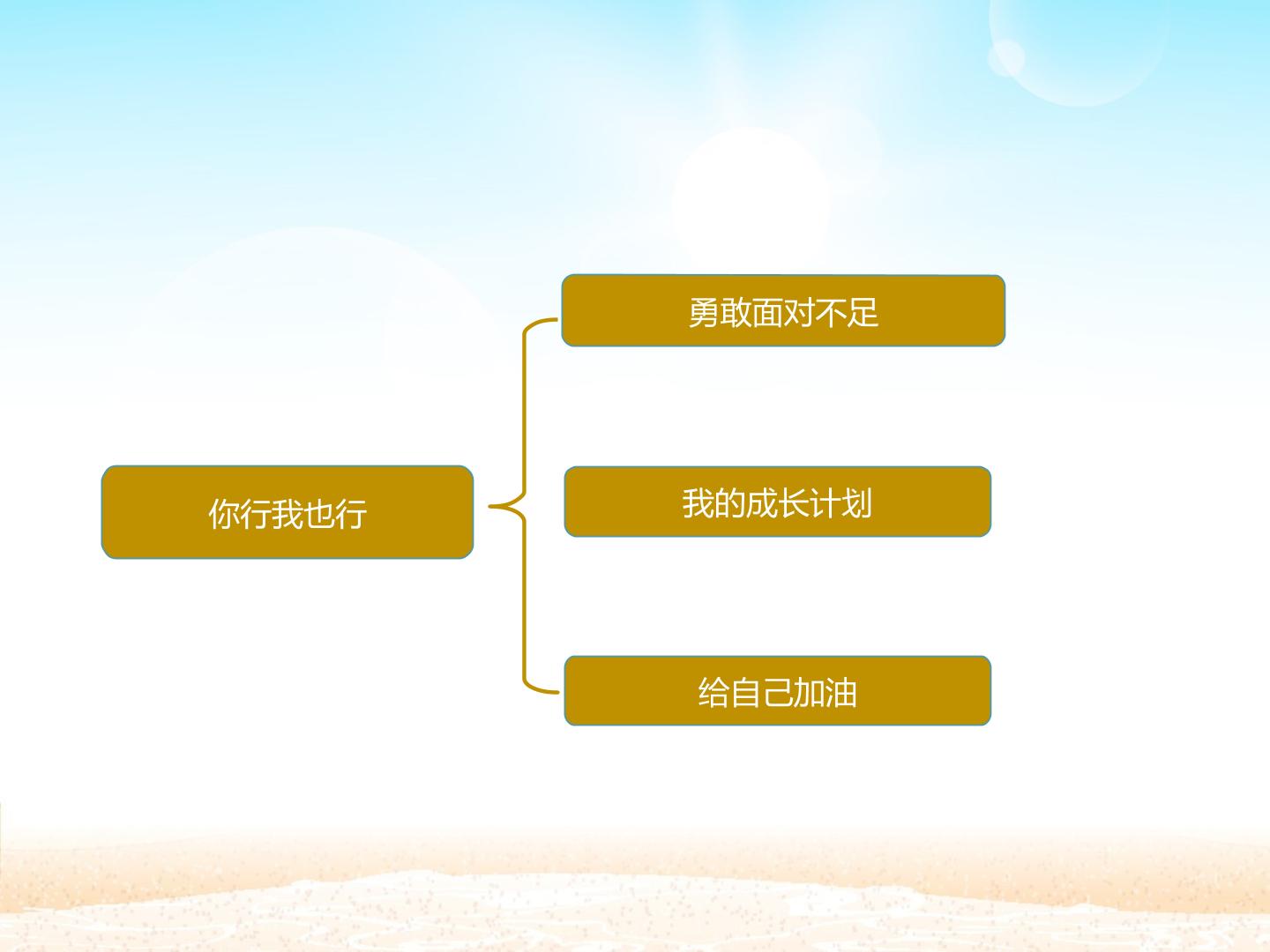 你行我也行

勇敢面对不足

我的成长计划

给自己加油